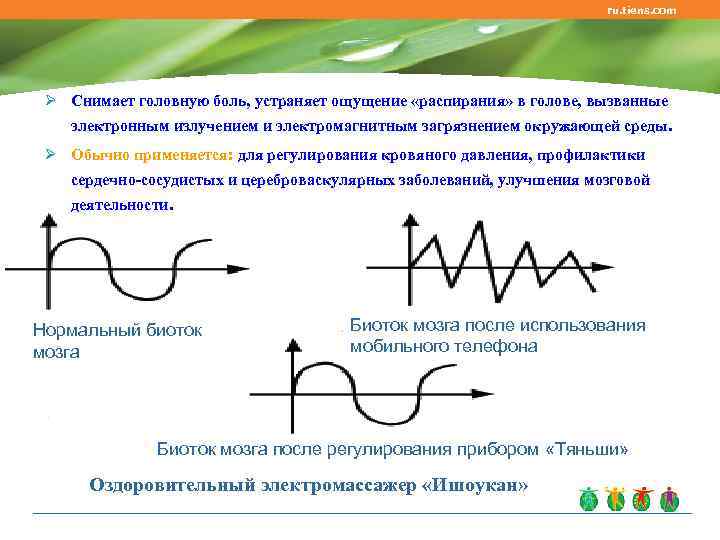 ru.tiens.com

➢ Снимает головную боль, устраняет ощущение «распирания» в голове, вызванные электронным излучением и электромагнитным загрязнением окружающей среды.

➢ Обычно применяется: для регулирования кровяного давления, профилактики сердечно-сосудистых и цереброваскулярных заболеваний, улучшения мозговой деятельности.

Нормальный биоток мозга

Биоток мозга после использования мобильного телефона

Биоток мозга после регулирования прибором «Тяньши»

Оздоровительный электромассажер «Ишоукан»